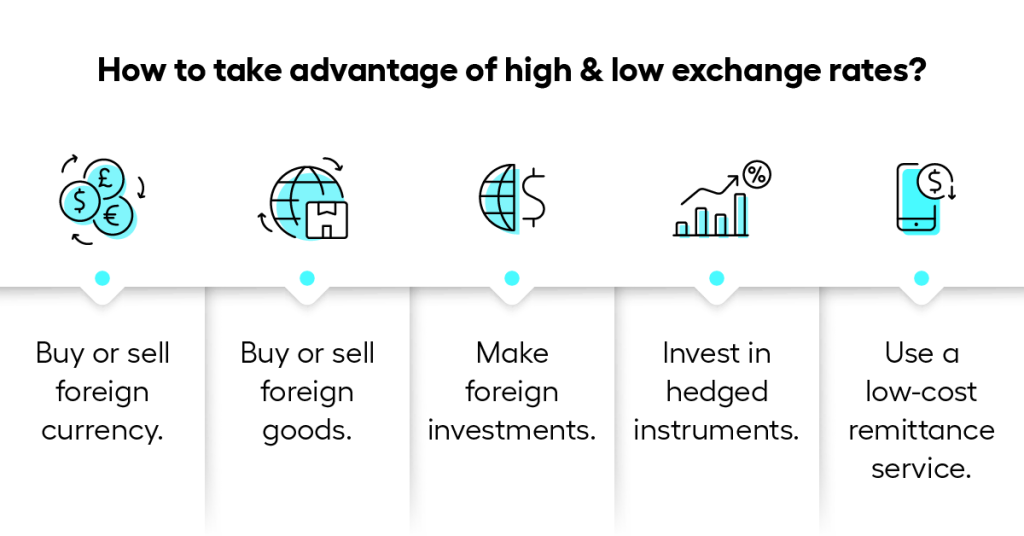 How to take advantage of high & low exchange rates?

Buy or sell foreign currency.

Buy or sell foreign goods.

Make foreign investments.

Invest in hedged instruments.

Use a low-cost remittance service.